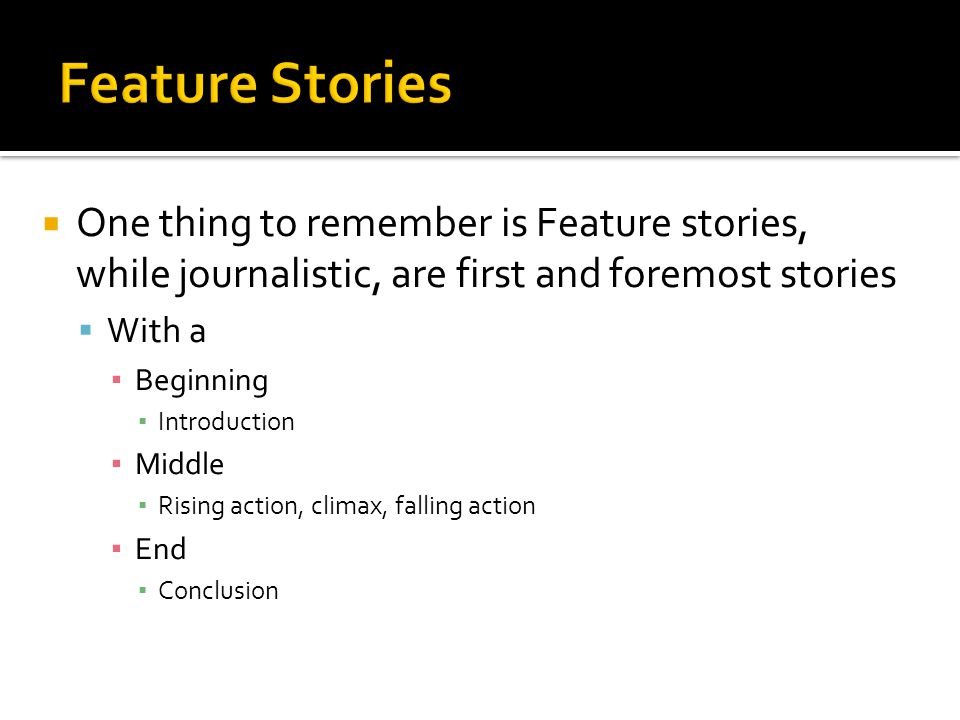 Feature Stories

One thing to remember is Feature stories, while journalistic, are first and foremost stories

With a

Beginning

Introduction

Middle

Rising action, climax, falling action

End

Conclusion